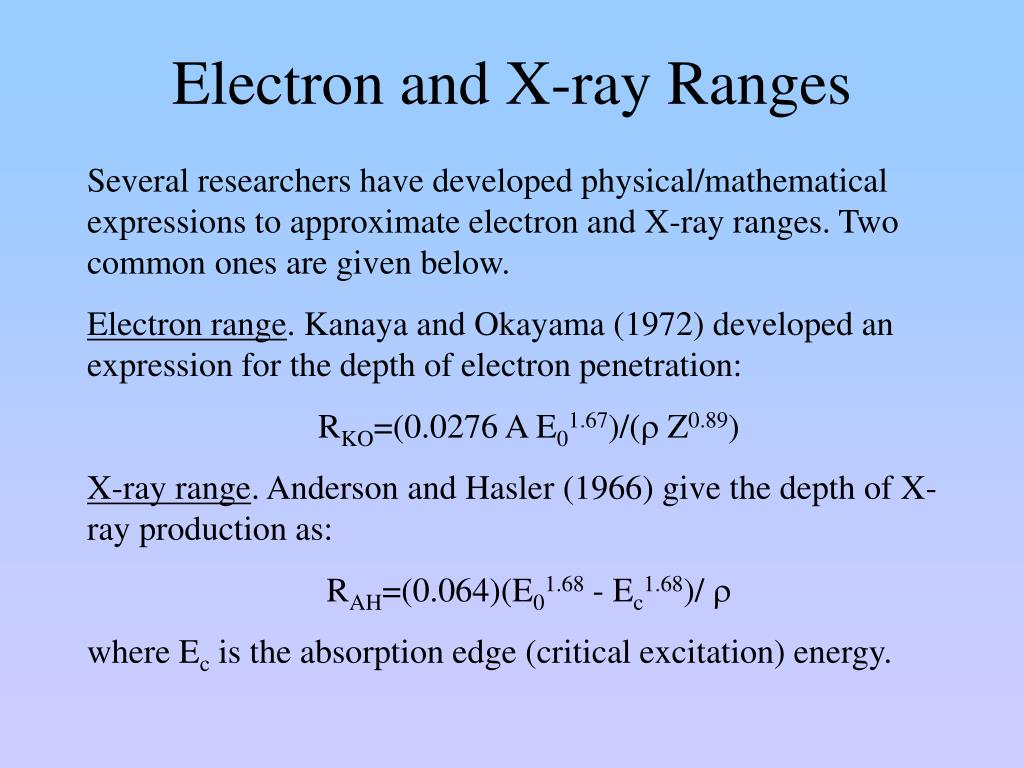 Electron and X-ray Ranges

Several researchers have developed physical/mathematical expressions to approximate electron and X-ray ranges. Two common ones are given below.

Electron range. Kanaya and Okayama (1972) developed an expression for the depth of electron penetration:

$R_{KO}=(0.0276\ A\ E_0^{1.67})/(\rho\ Z^{0.89})$

X-ray range. Anderson and Hasler (1966) give the depth of X-ray production as:

$R_{AH}=(0.064)(E_0^{1.68} - E_c^{1.68})/\ \rho$

where $E_c$ is the absorption edge (critical excitation) energy.